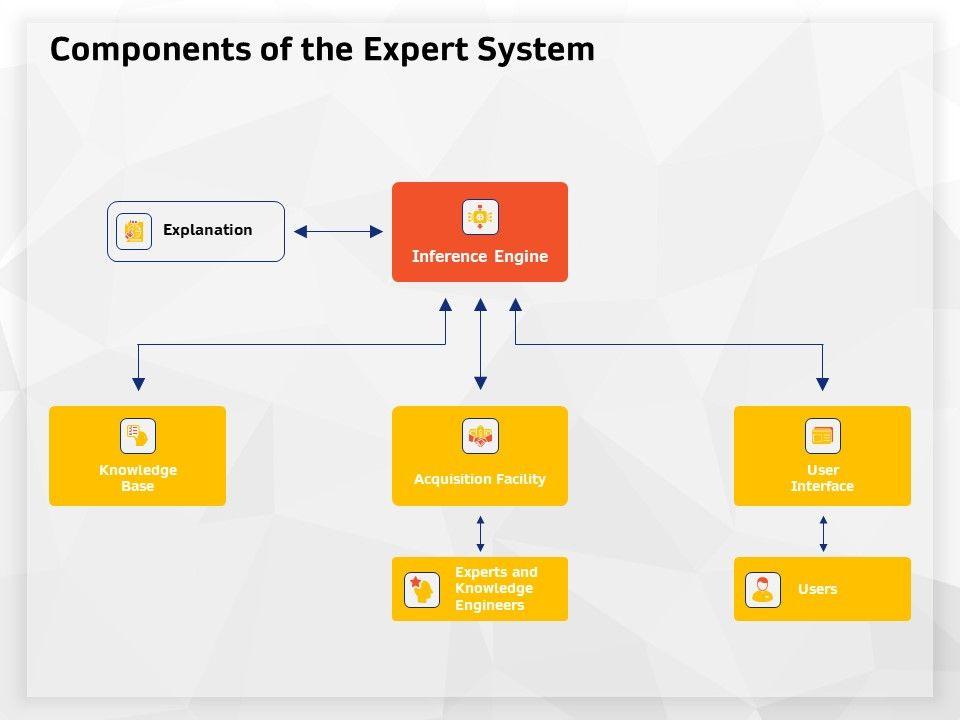 Components of the Expert System

Explanation

Inference Engine

Knowledge Base

Acquisition Facility

User Interface

Experts and Knowledge Engineers

Users